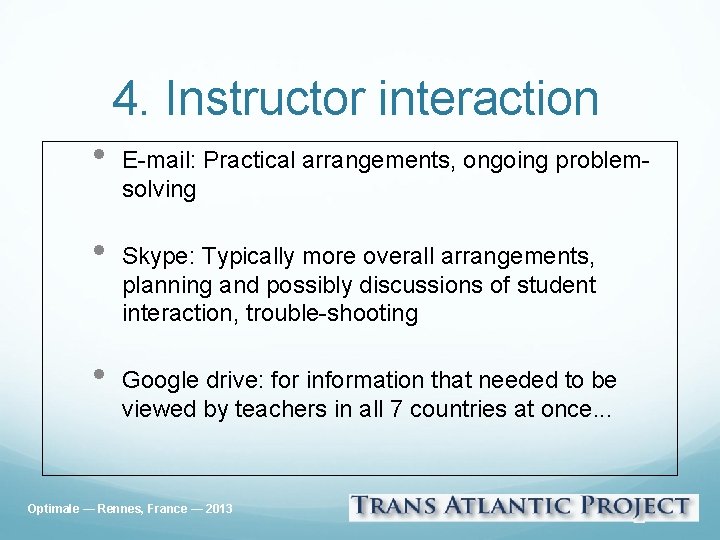 4. Instructor interaction

• E-mail: Practical arrangements, ongoing problem-solving

• Skype: Typically more overall arrangements, planning and possibly discussions of student interaction, trouble-shooting

• Google drive: for information that needed to be viewed by teachers in all 7 countries at once...

Optimale — Rennes, France — 2013

TRANS ATLANTIC PROJECT